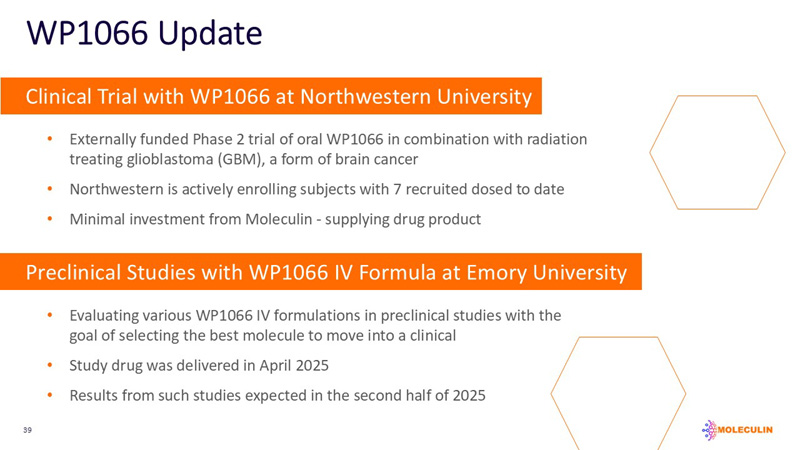 WP1066 Update

Clinical Trial with WP1066 at Northwestern University

• Externally funded Phase 2 trial of oral WP1066 in combination with radiation treating glioblastoma (GBM), a form of brain cancer

• Northwestern is actively enrolling subjects with 7 recruited dosed to date

• Minimal investment from Moleculin - supplying drug product

Preclinical Studies with WP1066 IV Formula at Emory University

• Evaluating various WP1066 IV formulations in preclinical studies with the goal of selecting the best molecule to move into a clinical

• Study drug was delivered in April 2025

• Results from such studies expected in the second half of 2025

39

MOLECULIN